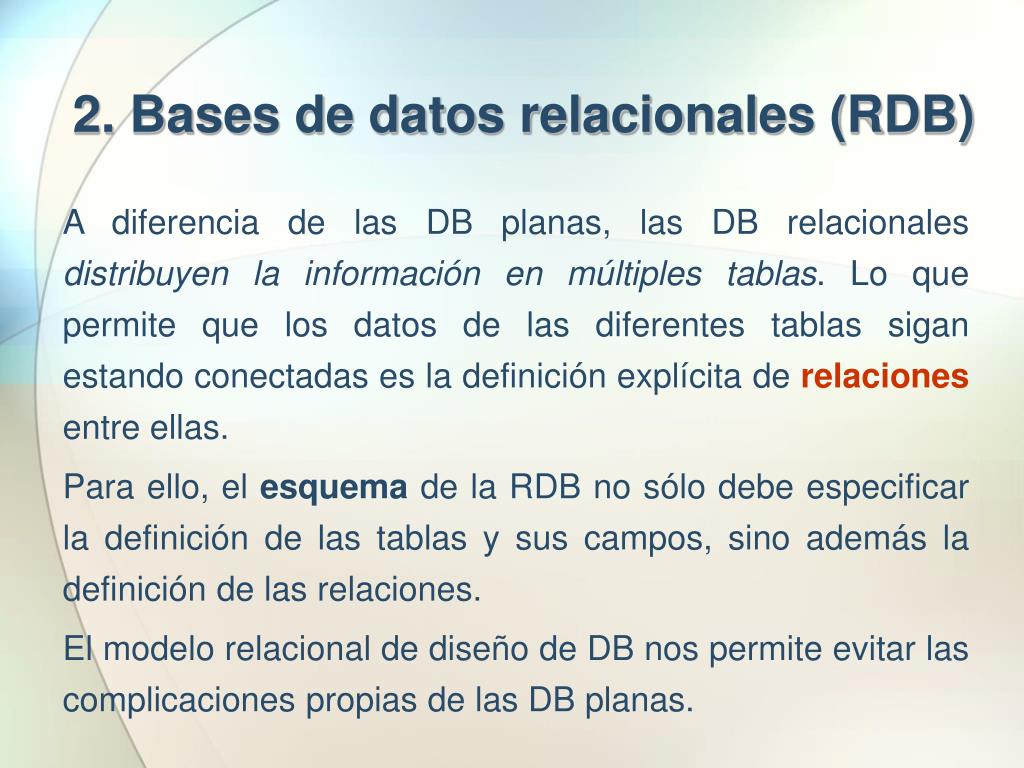 2. Bases de datos relacionales (RDB)

A diferencia de las DB planas, las DB relacionales distribuyen la información en múltiples tablas. Lo que permite que los datos de las diferentes tablas sigan estando conectadas es la definición explícita de relaciones entre ellas.

Para ello, el esquema de la RDB no sólo debe especificar la definición de las tablas y sus campos, sino además la definición de las relaciones.

El modelo relacional de diseño de DB nos permite evitar las complicaciones propias de las DB planas.